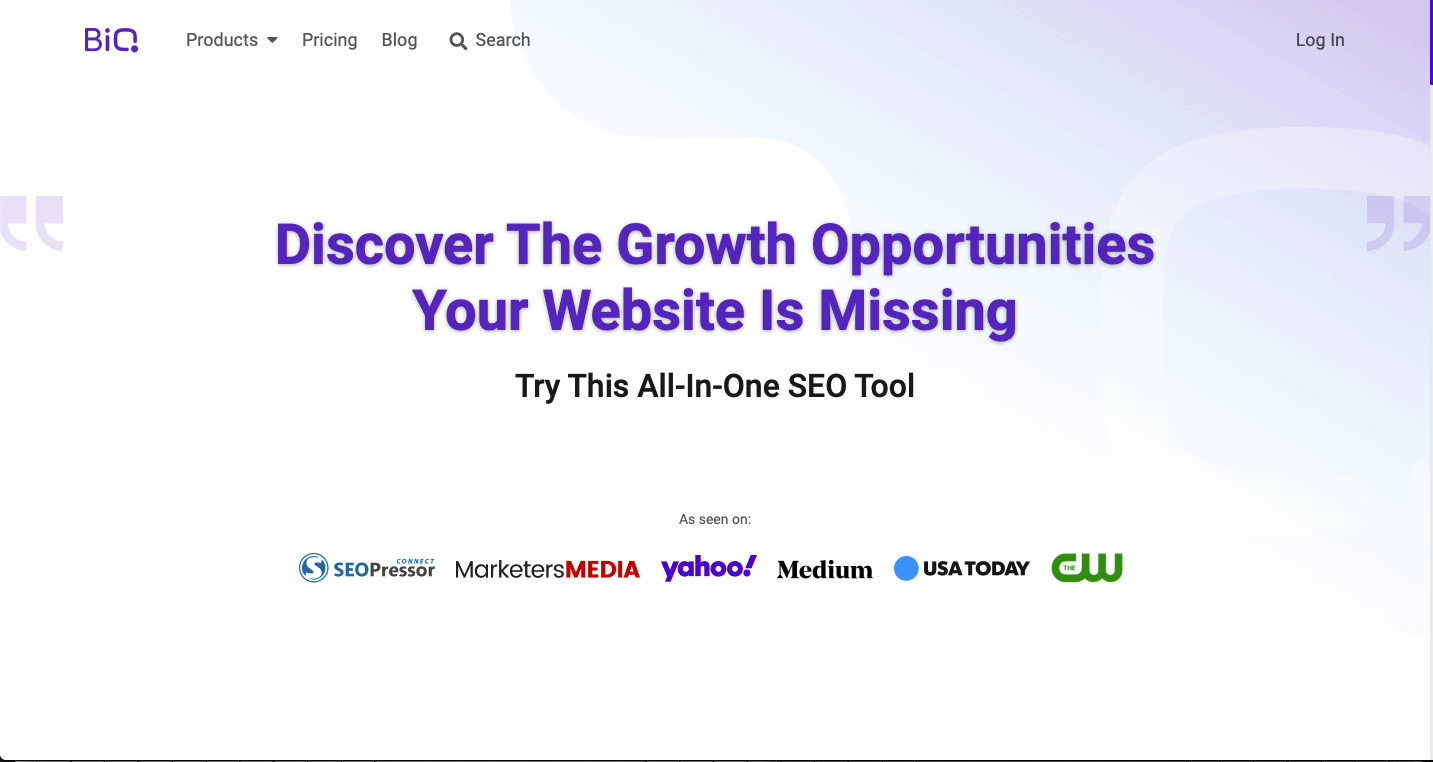 BiQ Products Pricing Blog Search Log In

Discover The Growth Opportunities Your Website Is Missing

Try This All-In-One SEO Tool

As seen on:

SEOPressor CONNECT MarketersMEDIA yahoo! Medium USA TODAY THE CW